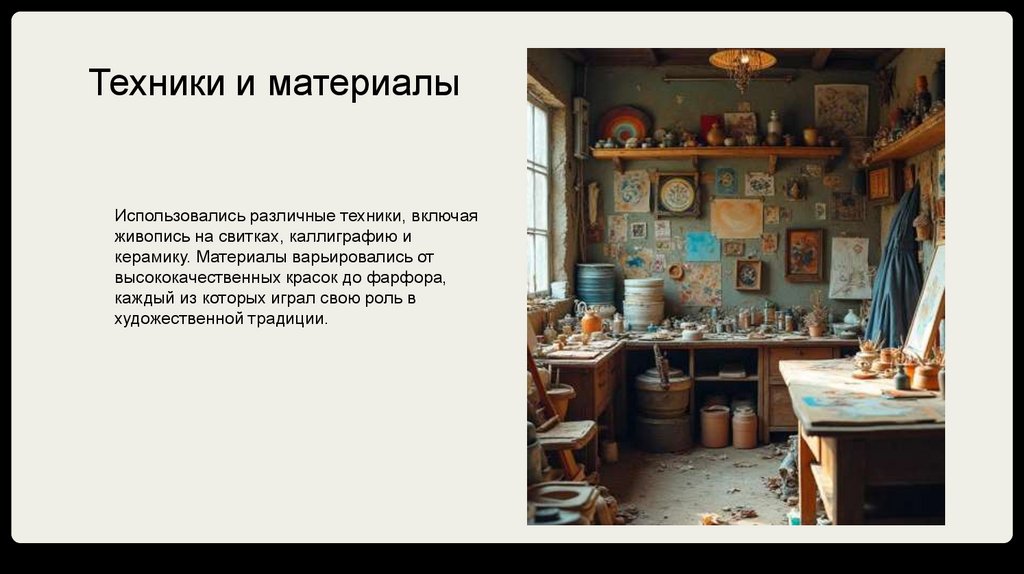 Техники и материалы

Использовались различные техники, включая живопись на свитках, каллиграфию и керамику. Материалы варьировались от высококачественных красок до фарфора, каждый из которых играл свою роль в художественной традиции.